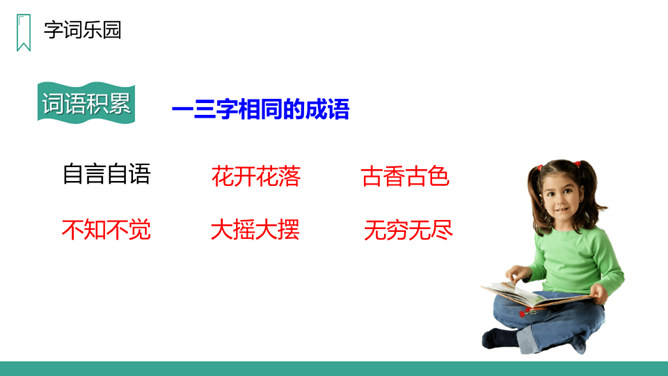 字词乐园

词语积累

一三字相同的成语

自言自语 花开花落 古香古色

不知不觉 大摇大摆 无穷无尽